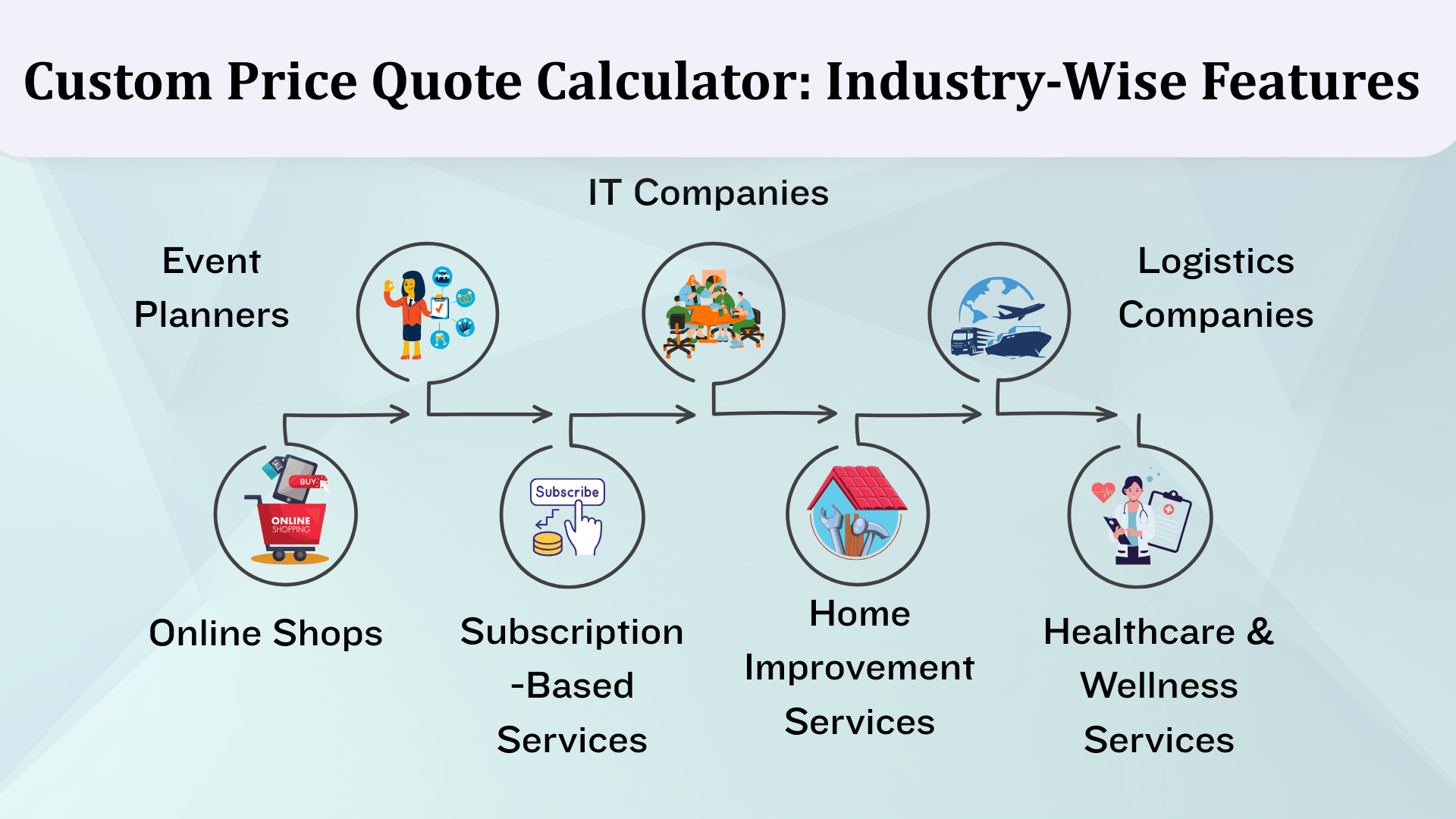 Custom Price Quote Calculator: Industry-Wise Features

IT Companies

Event Planners

Logistics Companies

SALE

BUY

ONLINE SHOPPING

Subscribe

Online Shops

Subscription -Based Services

Home Improvement Services

Healthcare & Wellness Services